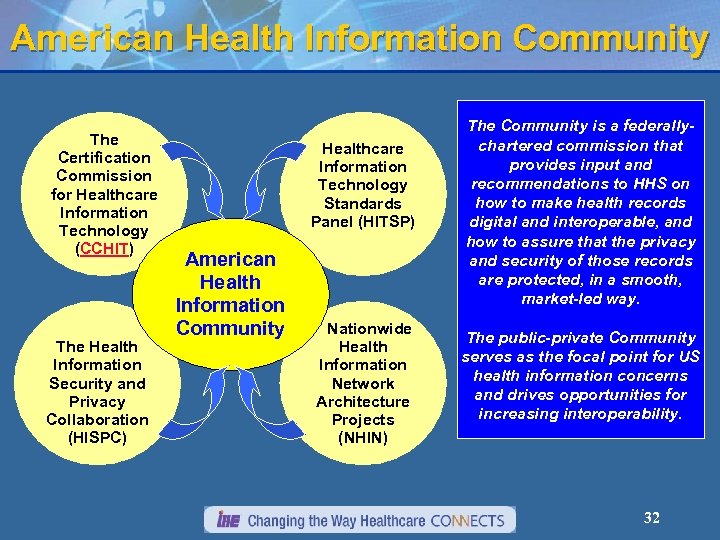 American Health Information Community

The Certification Commission for Healthcare Information Technology (CCHIT)

Healthcare Information Technology Standards Panel (HITSP)

American Health Information Community

The Health Information Security and Privacy Collaboration (HISPC)

Nationwide Health Information Network Architecture Projects (NHIN)

The Community is a federally-chartered commission that provides input and recommendations to HHS on how to make health records digital and interoperable, and how to assure that the privacy and security of those records are protected, in a smooth, market-led way.

The public-private Community serves as the focal point for US health information concerns and drives opportunities for increasing interoperability.

IHE Changing the Way Healthcare CONNECTS

32